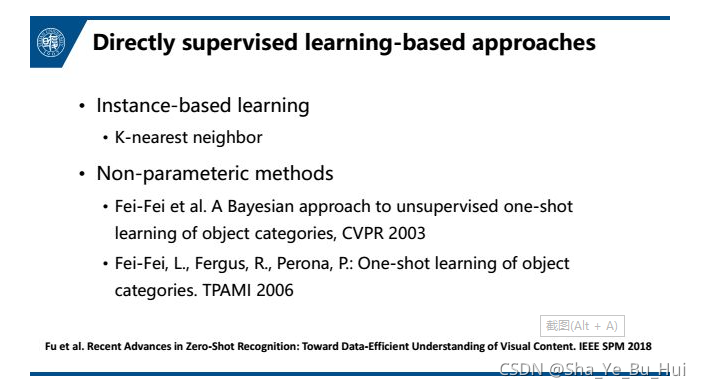 Directly supervised learning-based approaches

• Instance-based learning
  • K-nearest neighbor

• Non-parameteric methods
  • Fei-Fei et al. A Bayesian approach to unsupervised one-shot learning of object categories, CVPR 2003
  • Fei-Fei, L., Fergus, R., Perona, P.: One-shot learning of object categories. TPAMI 2006

截图(Alt + A)

Fu et al. Recent Advances in Zero-Shot Recognition: Toward Data-Efficient Understanding of Visual Content. IEEE SPM 2018

CSDN @Sha_Ye_Bu_Hui